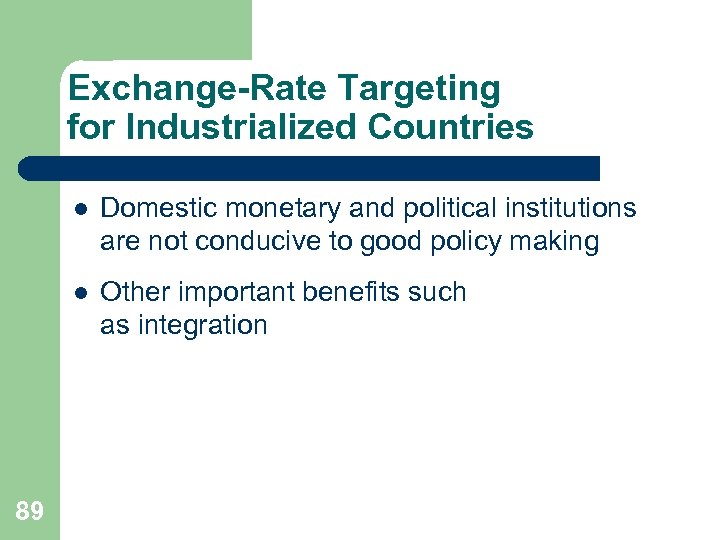 Exchange-Rate Targeting for Industrialized Countries

- Domestic monetary and political institutions are not conducive to good policy making
- Other important benefits such as integration

89